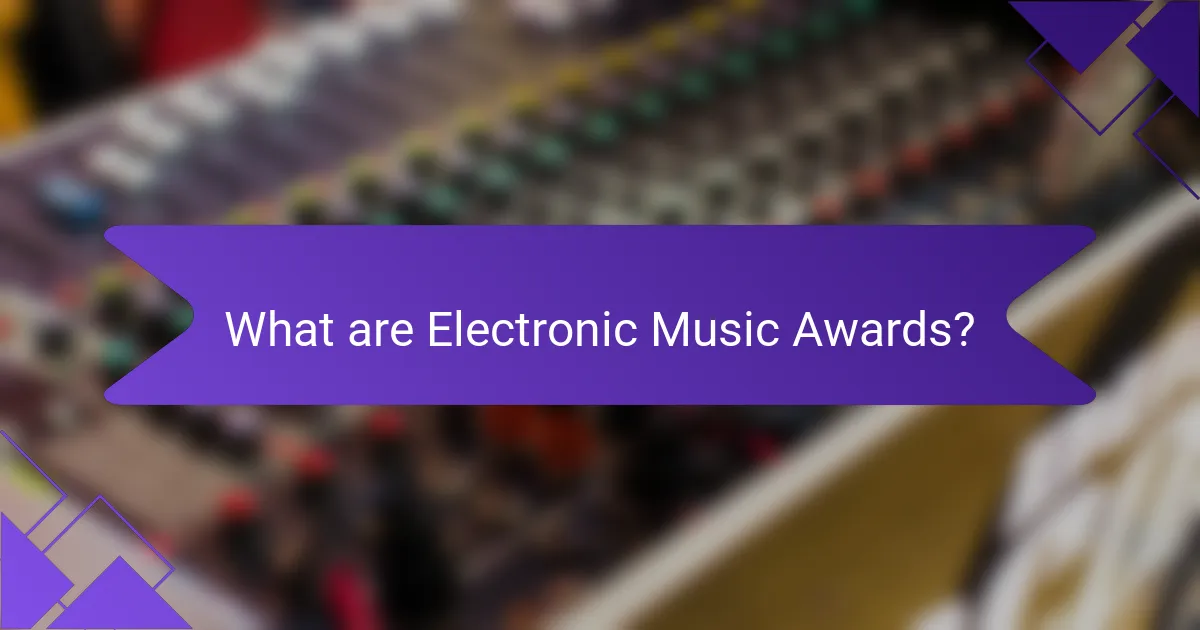 What are Electronic Music Awards?